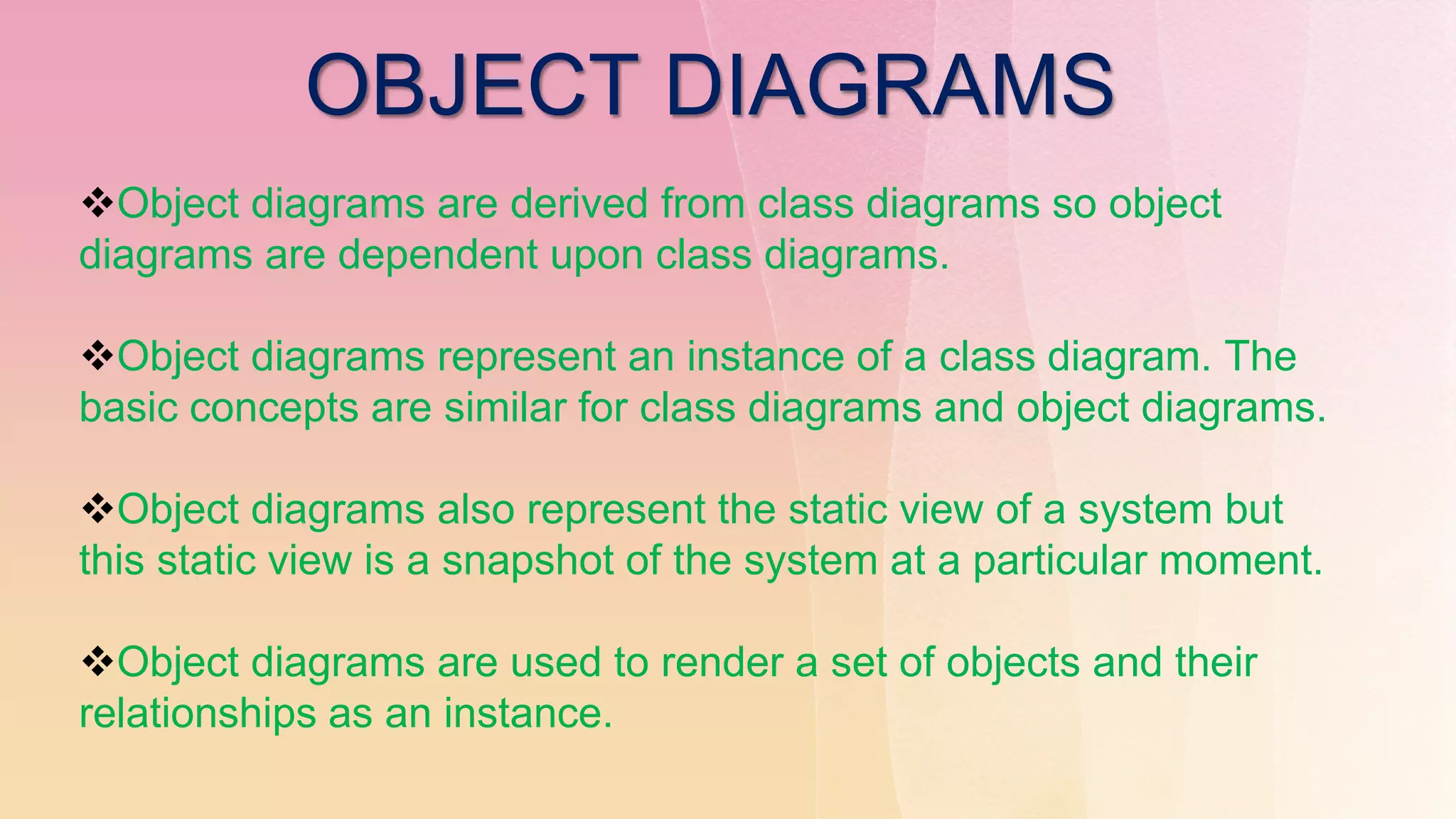 OBJECT DIAGRAMS

❖Object diagrams are derived from class diagrams so object diagrams are dependent upon class diagrams.

❖Object diagrams represent an instance of a class diagram. The basic concepts are similar for class diagrams and object diagrams.

❖Object diagrams also represent the static view of a system but this static view is a snapshot of the system at a particular moment.

❖Object diagrams are used to render a set of objects and their relationships as an instance.